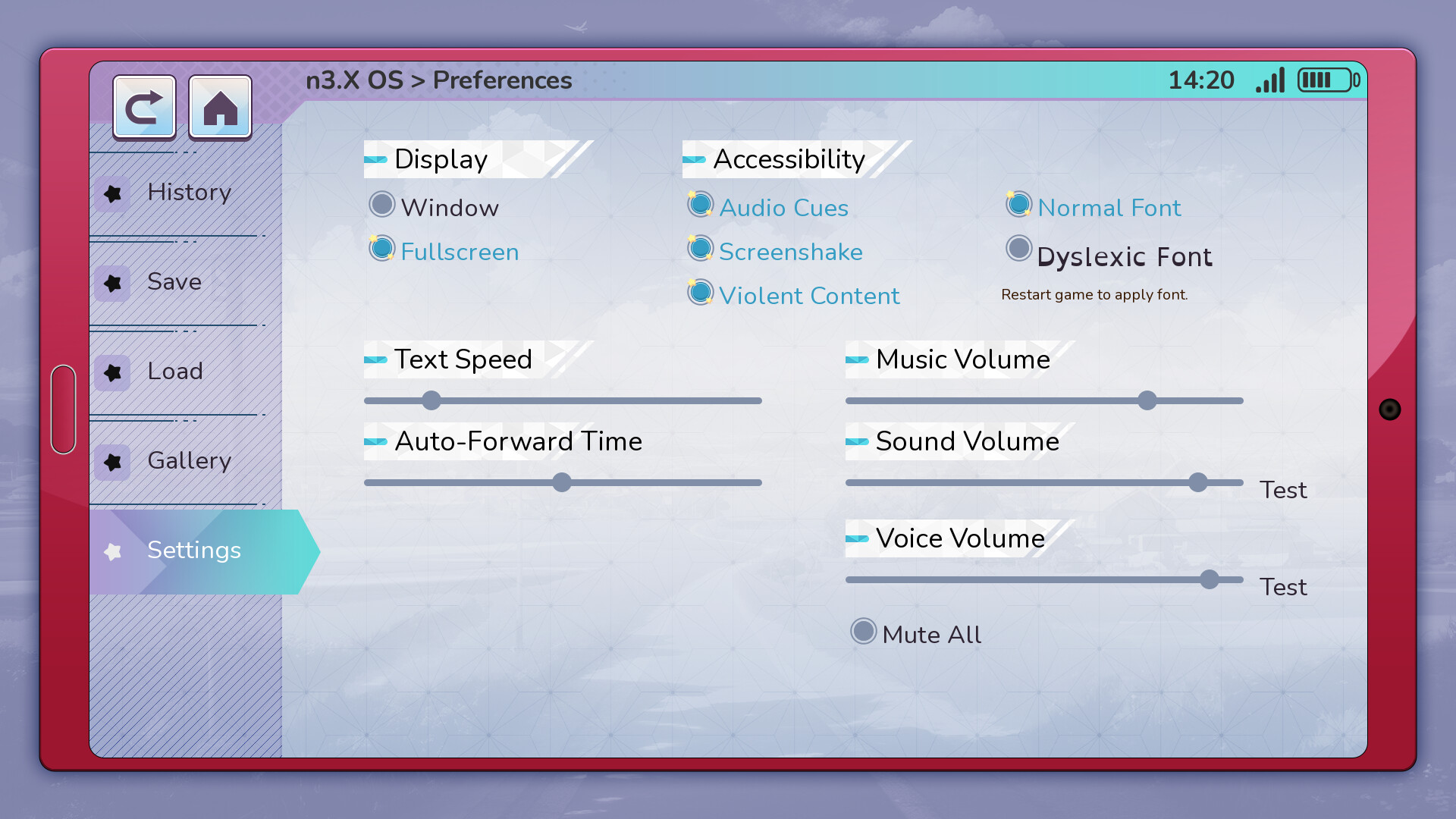 n3.X OS > Preferences

14:20

History

Save

Load

Gallery

Settings

Display

Window

Fullscreen

Accessibility

Audio Cues

Screenshake

Violent Content

Normal Font

Dyslexic Font

Restart game to apply font.

Text Speed

Auto-Forward Time

Music Volume

Sound Volume

Test

Voice Volume

Test

Mute All